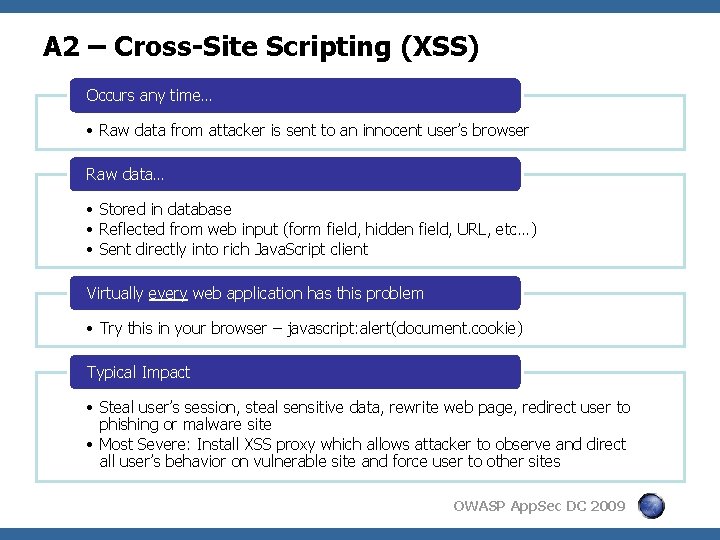 A2 – Cross-Site Scripting (XSS)

Occurs any time…

• Raw data from attacker is sent to an innocent user's browser

Raw data…

• Stored in database
• Reflected from web input (form field, hidden field, URL, etc…)
• Sent directly into rich JavaScript client

Virtually every web application has this problem

• Try this in your browser – javascript:alert(document.cookie)

Typical Impact

• Steal user's session, steal sensitive data, rewrite web page, redirect user to phishing or malware site
• Most Severe: Install XSS proxy which allows attacker to observe and direct all user's behavior on vulnerable site and force user to other sites

OWASP AppSec DC 2009